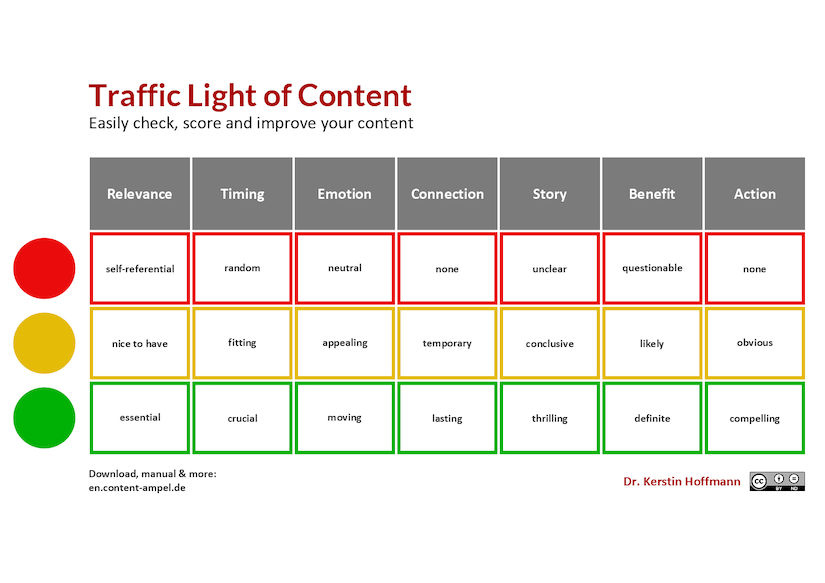 Traffic Light of Content

Easily check, score and improve your content

| Relevance | Timing | Emotion | Connection | Story | Benefit | Action |
|---|---|---|---|---|---|---|
| self-referential | random | neutral | none | unclear | questionable | none |
| nice to have | fitting | appealing | temporary | conclusive | likely | obvious |
| essential | crucial | moving | lasting | thrilling | definite | compelling |

Download, manual & more:
en.content-ampel.de

Dr. Kerstin Hoffmann

cc BY ND